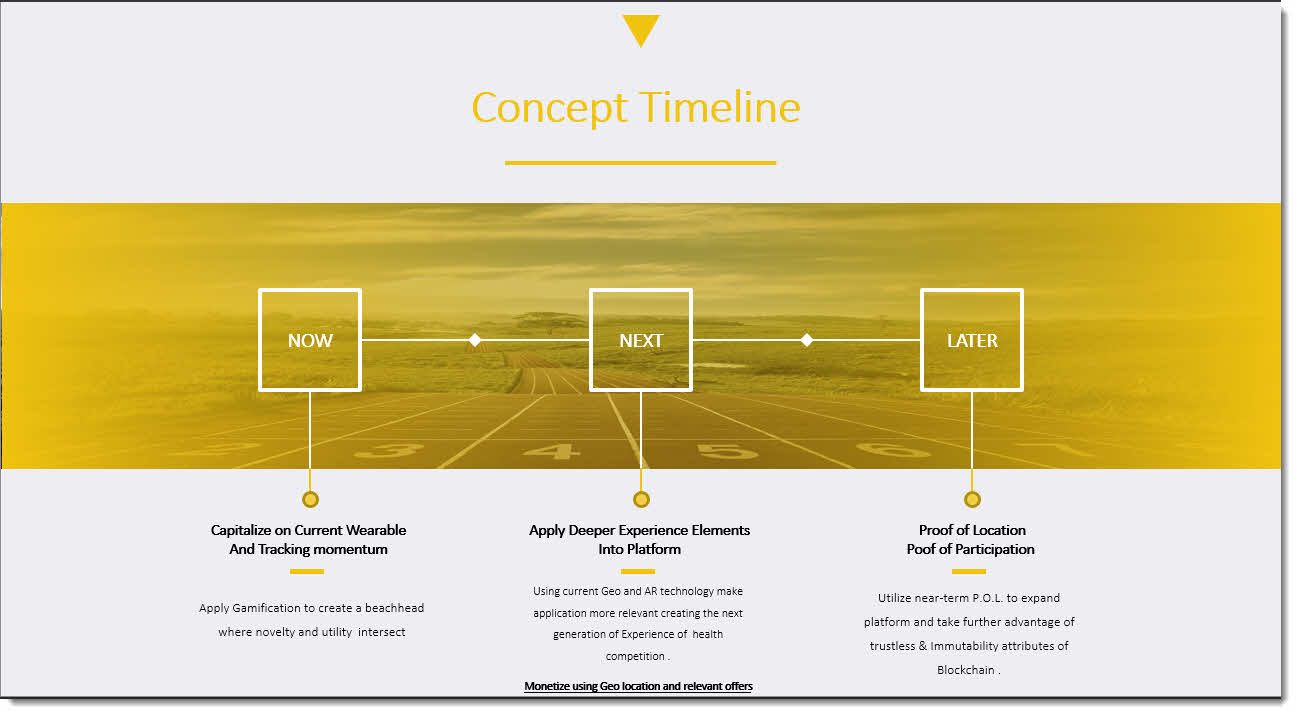 Concept Timeline

NOW

NEXT

LATER

2 3 4 5 6 7

Capitalize on Current Wearable And Tracking momentum

Apply Gamification to create a beachhead where novelty and utility intersect

Apply Deeper Experience Elements Into Platform

Using current Geo and AR technology make application more relevant creating the next generation of Experience of health competition .

Monetize using Geo location and relevant offers

Proof of Location Poof of Participation

Utilize near-term P.O.L. to expand platform and take further advantage of trustless & Immutability attributes of Blockchain .